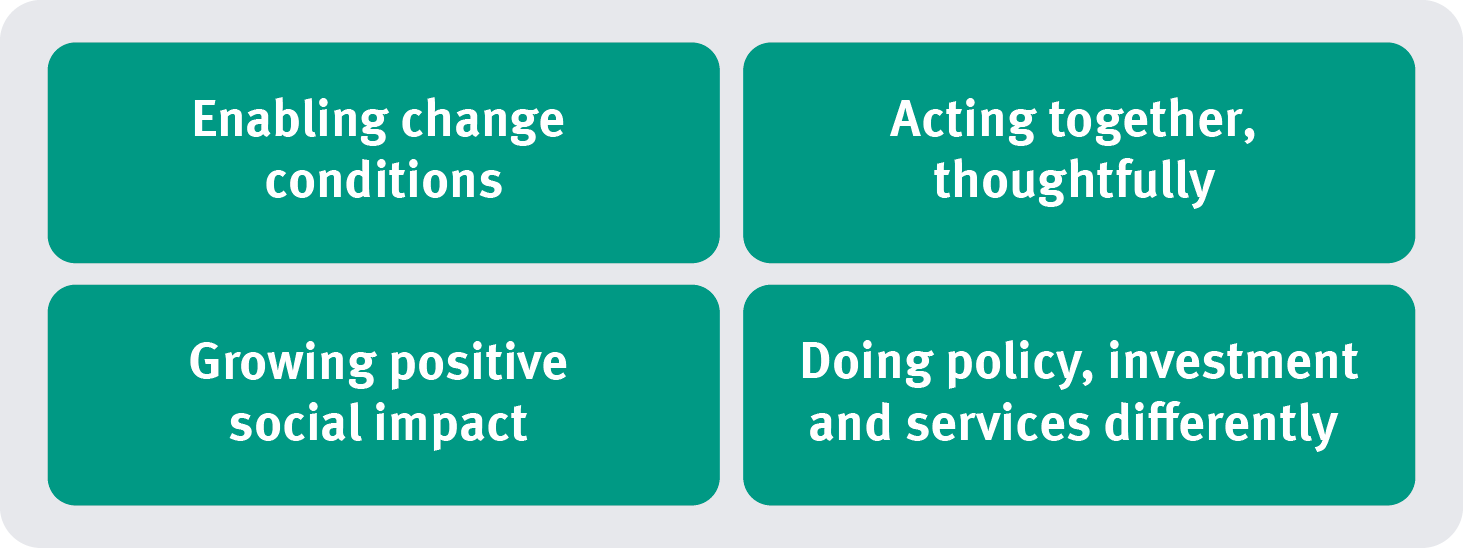 Enabling change conditions

Acting together, thoughtfully

Growing positive social impact

Doing policy, investment and services differently